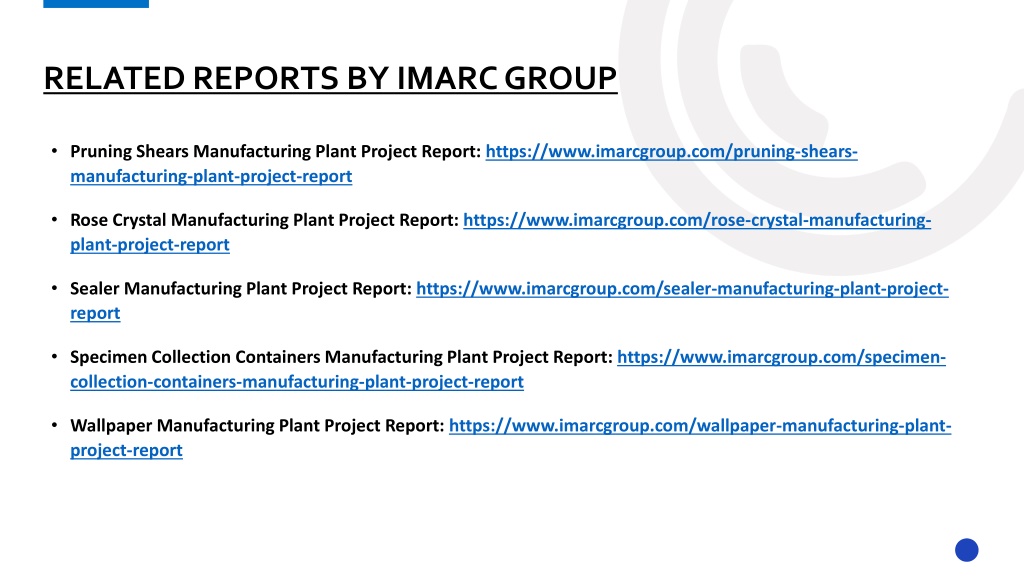 RELATED REPORTS BY IMARC GROUP

• Pruning Shears Manufacturing Plant Project Report: https://www.imarcgroup.com/pruning-shears-manufacturing-plant-project-report

• Rose Crystal Manufacturing Plant Project Report: https://www.imarcgroup.com/rose-crystal-manufacturing-plant-project-report

• Sealer Manufacturing Plant Project Report: https://www.imarcgroup.com/sealer-manufacturing-plant-project-report

• Specimen Collection Containers Manufacturing Plant Project Report: https://www.imarcgroup.com/specimen-collection-containers-manufacturing-plant-project-report

• Wallpaper Manufacturing Plant Project Report: https://www.imarcgroup.com/wallpaper-manufacturing-plant-project-report